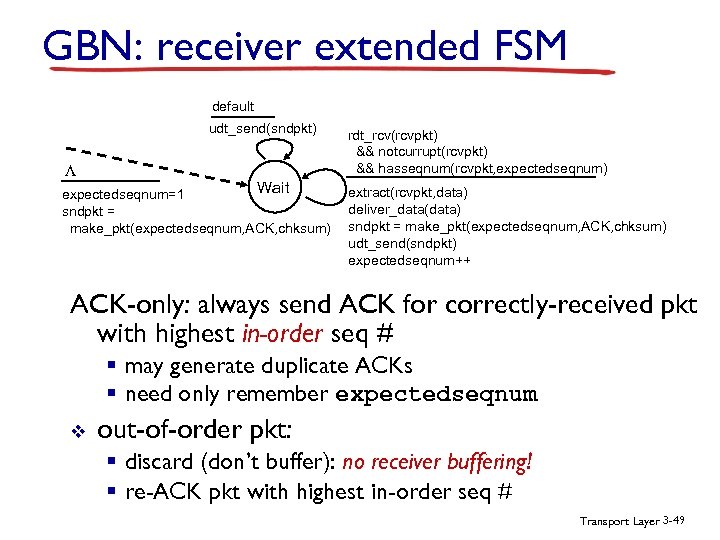 GBN: receiver extended FSM

default
udt_send(sndpkt)

$\Lambda$
expectedseqnum=1
sndpkt =
make_pkt(expectedseqnum,ACK,chksum)

Wait

rdt_rcv(rcvpkt)
&& notcurrupt(rcvpkt)
&& hasseqnum(rcvpkt,expectedseqnum)

extract(rcvpkt,data)
deliver_data(data)
sndpkt = make_pkt(expectedseqnum,ACK,chksum)
udt_send(sndpkt)
expectedseqnum++

ACK-only: always send ACK for correctly-received pkt with highest in-order seq #
▪ may generate duplicate ACKs
▪ need only remember expectedseqnum

❖ out-of-order pkt:
▪ discard (don't buffer): no receiver buffering!
▪ re-ACK pkt with highest in-order seq #

Transport Layer 3-49